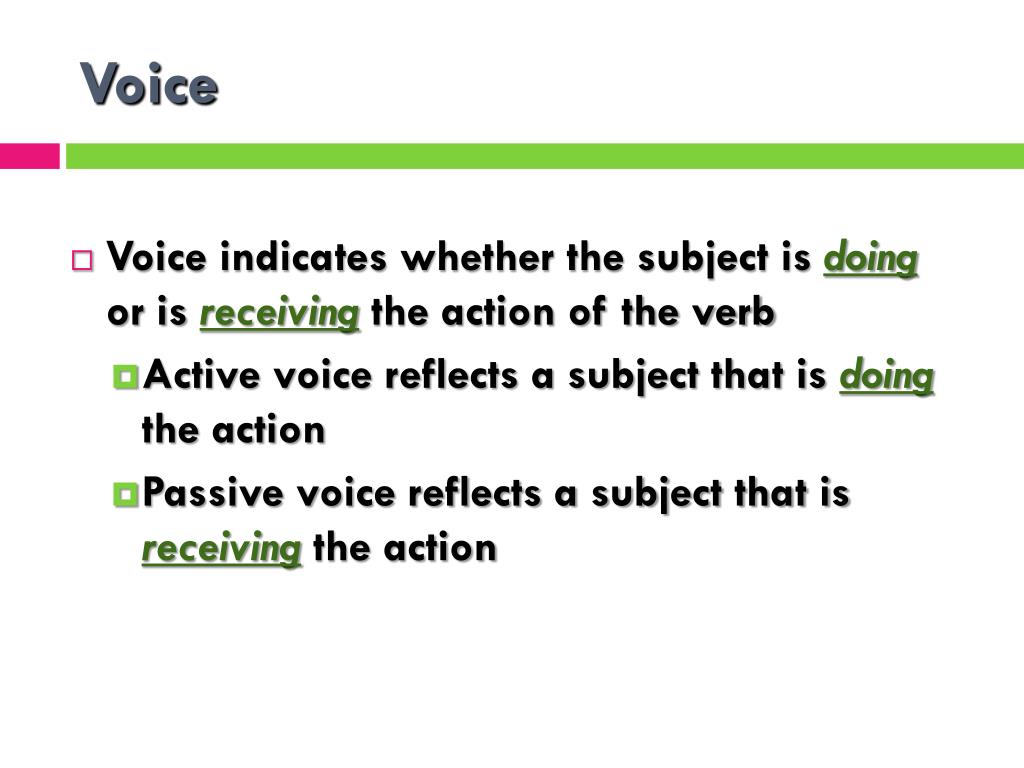 Voice

Voice indicates whether the subject is doing or is receiving the action of the verb

Active voice reflects a subject that is doing the action

Passive voice reflects a subject that is receiving the action